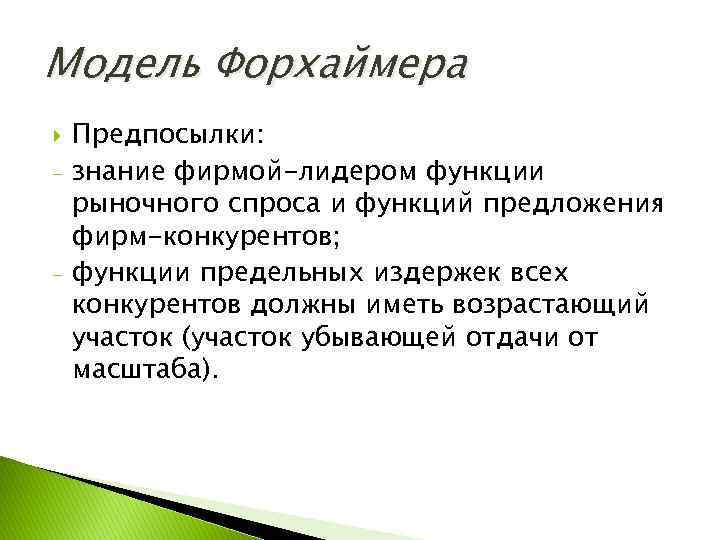 Модель Форхаймера

Предпосылки:

- знание фирмой-лидером функции рыночного спроса и функций предложения фирм-конкурентов;
- функции предельных издержек всех конкурентов должны иметь возрастающий участок (участок убывающей отдачи от масштаба).